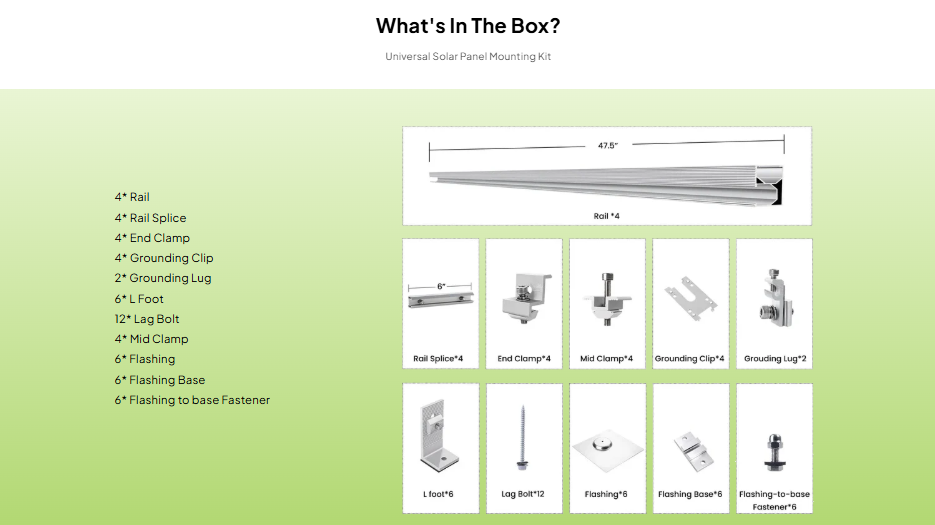 What's In The Box?

Universal Solar Panel Mounting Kit

4* Rail
4* Rail Splice
4* End Clamp
4* Grounding Clip
2* Grounding Lug
6* L Foot
12* Lag Bolt
4* Mid Clamp
6* Flashing
6* Flashing Base
6* Flashing to base Fastener

47.5"

Rail *4

6"

Rail Splice*4

End Clamp*4

Mid Clamp*4

Grounding Clip*4

Grouding Lug*2

L foot*6

Lag Bolt*12

Flashing*6

Flashing Base*6

Flashing-to-base Fastener*6